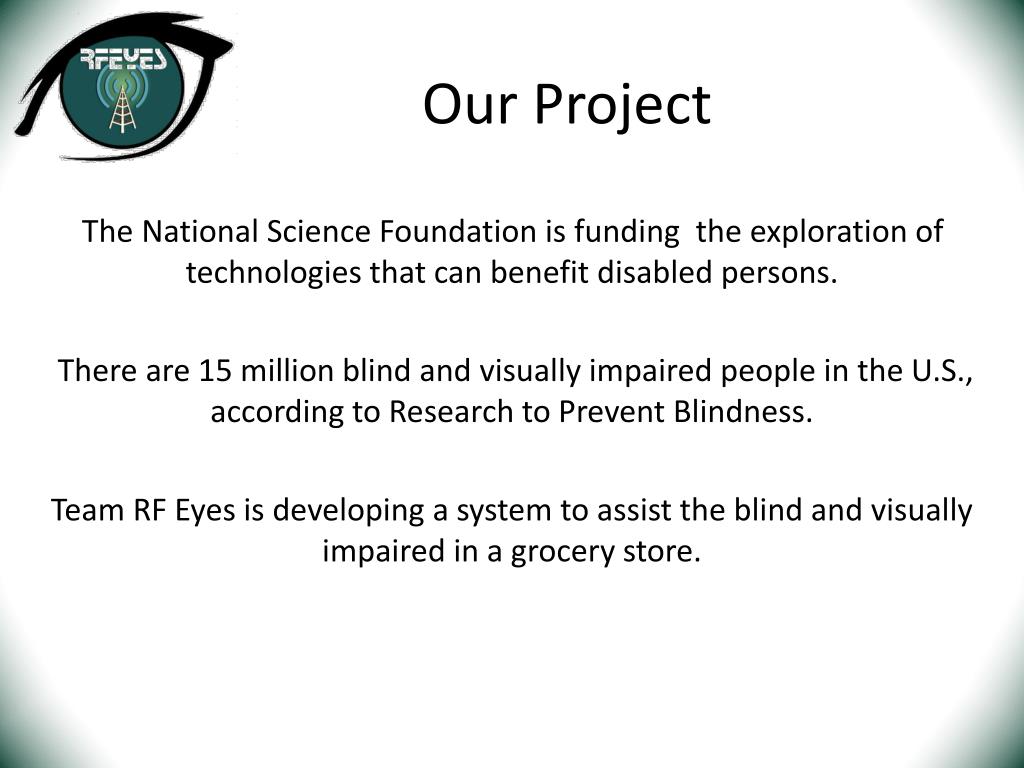 RFEYES

Our Project

The National Science Foundation is funding the exploration of technologies that can benefit disabled persons.

There are 15 million blind and visually impaired people in the U.S., according to Research to Prevent Blindness.

Team RF Eyes is developing a system to assist the blind and visually impaired in a grocery store.